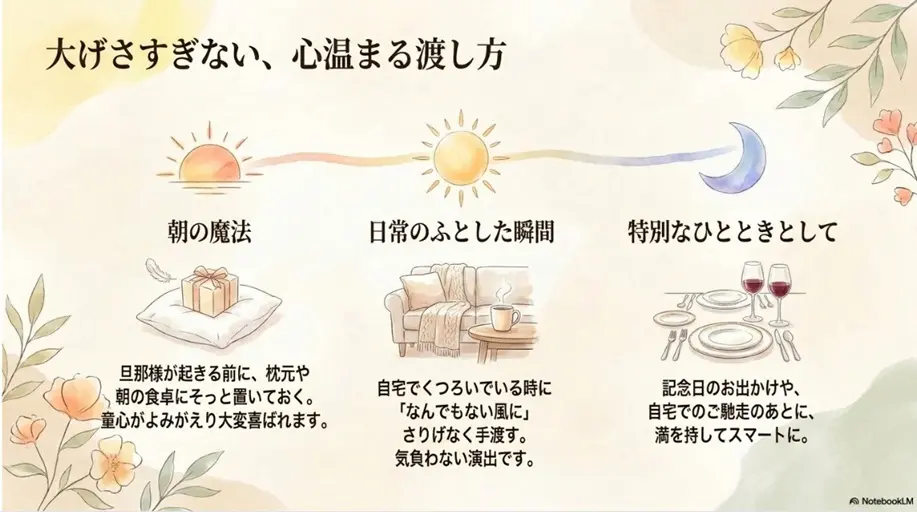 大げさすぎない、心温まる渡し方

朝の魔法

旦那様が起きる前に、枕元や朝の食卓にそっと置いておく。童心がよみがえり大変喜ばれます。

日常のふとした瞬間

自宅でくつろいでいる時に「なんでもない風に」さりげなく手渡す。気負わない演出です。

特別なひとときとして

記念日のお出かけや、自宅でのご馳走のあとに、満を持してスマートに。

NotebookLM